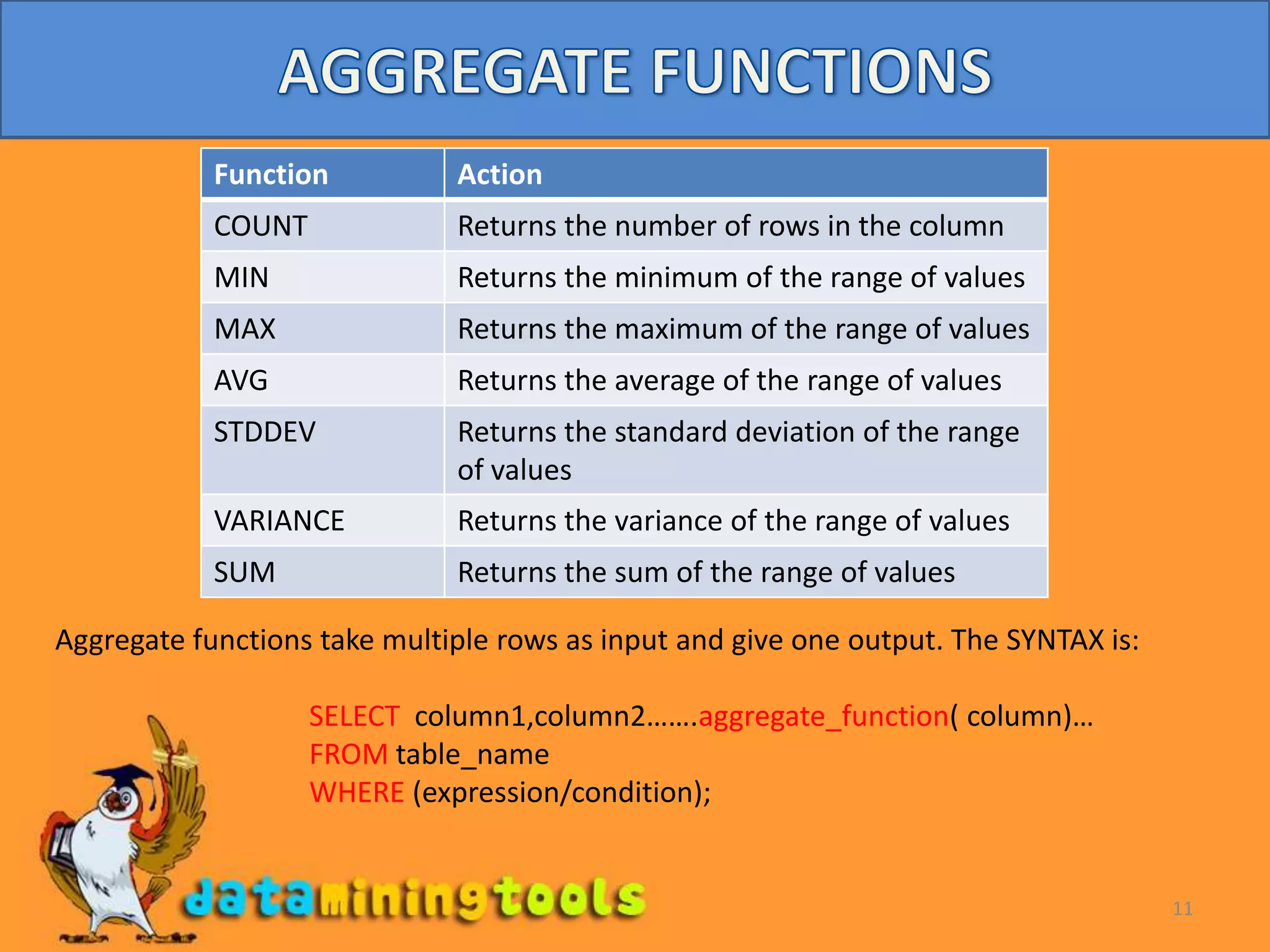 AGGREGATE FUNCTIONS

| Function | Action |
|---|---|
| COUNT | Returns the number of rows in the column |
| MIN | Returns the minimum of the range of values |
| MAX | Returns the maximum of the range of values |
| AVG | Returns the average of the range of values |
| STDDEV | Returns the standard deviation of the range of values |
| VARIANCE | Returns the variance of the range of values |
| SUM | Returns the sum of the range of values |

Aggregate functions take multiple rows as input and give one output. The SYNTAX is:

SELECT column1,column2…….aggregate_function( column)…
FROM table_name
WHERE (expression/condition);

dataminingtools

11